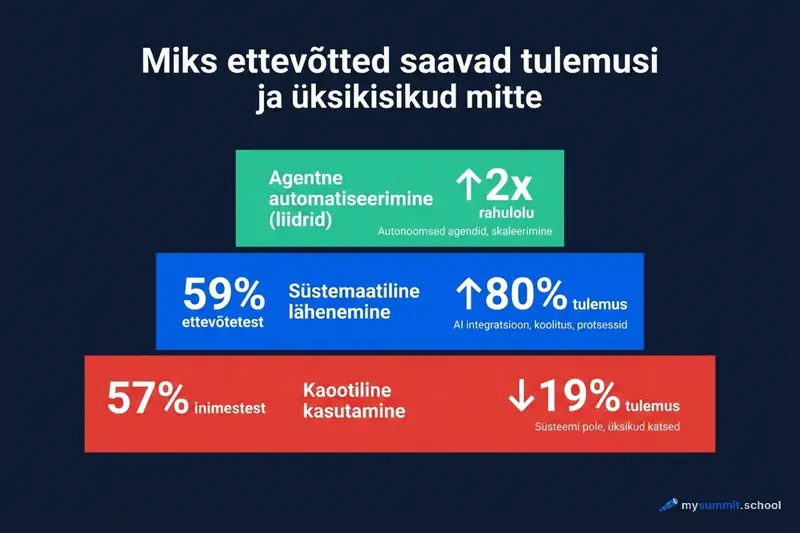 Miks ettevõtted saavad tulemusi ja üksikisikud mitte

Agentne automatiseerimine (liidrid)

↑2x rahulolu

Autonoomsed agendid, skaleerimine

59% ettevõtetest

Süstemaatiline lähenemine

↑80% tulemus

AI integratsioon, koolitus, protsessid

57% inimestest

Kaootiline kasutamine

↓19% tulemus

Süsteemi pole, üksikud katsed

mysummit.school